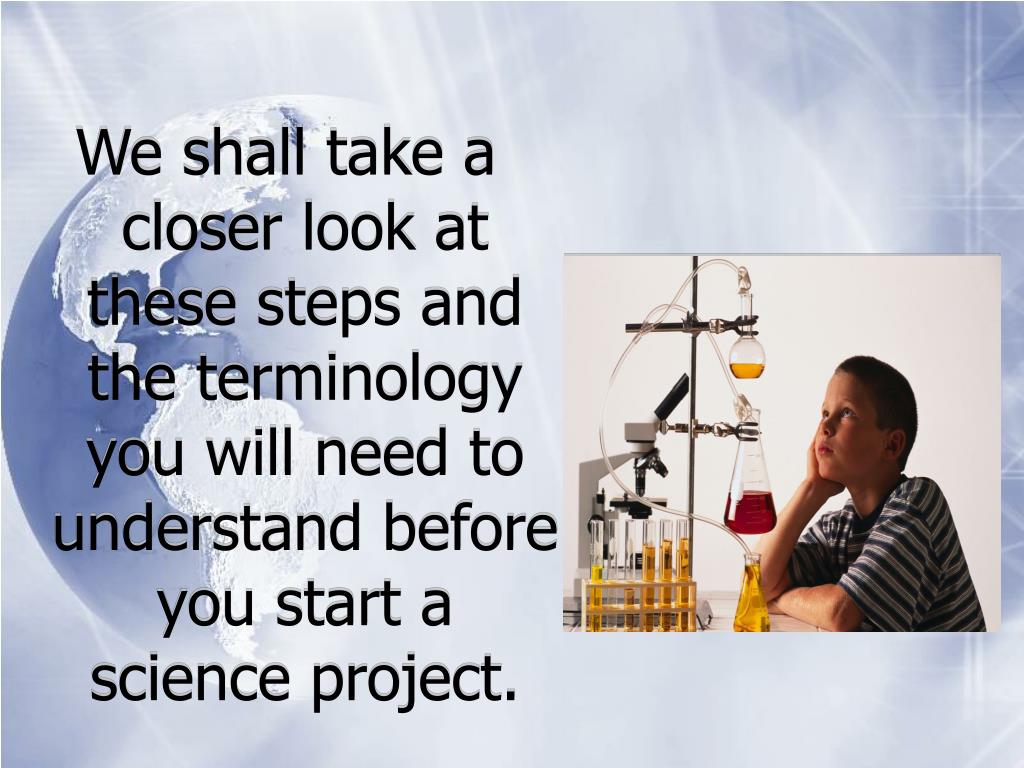 We shall take a closer look at these steps and the terminology you will need to understand before you start a science project.